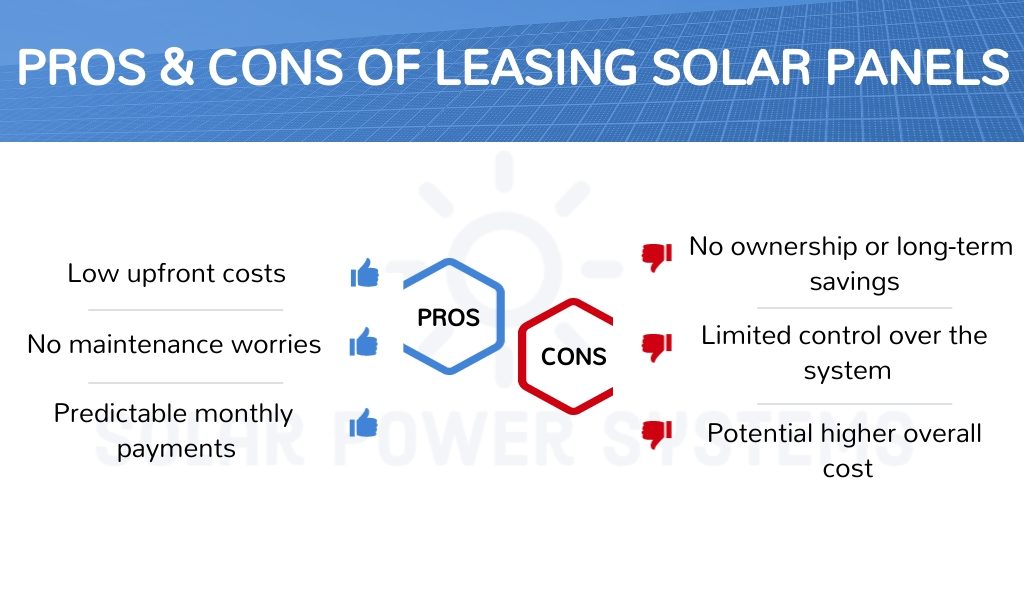 PROS & CONS OF LEASING SOLAR PANELS

Low upfront costs

No maintenance worries

Predictable monthly payments

PROS

CONS

No ownership or long-term savings

Limited control over the system

Potential higher overall cost

SOLAR POWER SYSTEMS